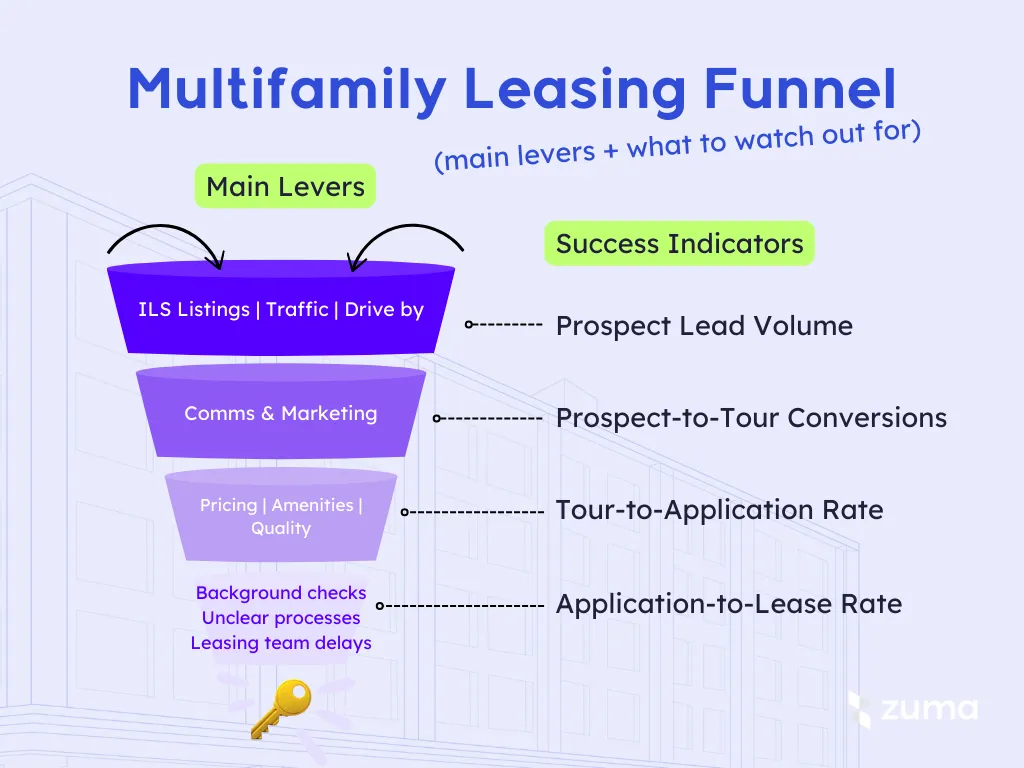 Multifamily Leasing Funnel

(main levers + what to watch out for)

Main Levers

Success Indicators

ILS Listings | Traffic | Drive by

Prospect Lead Volume

Comms & Marketing

Prospect-to-Tour Conversions

Pricing | Amenities | Quality

Tour-to-Application Rate

Background checks
Unclear processes
Leasing team delays

Application-to-Lease Rate

zuma